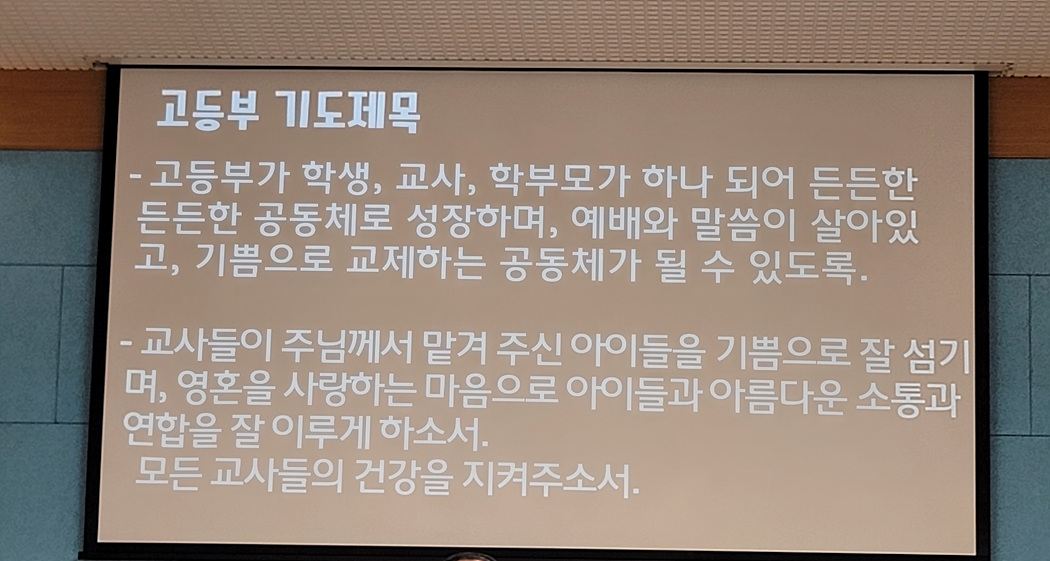 고등부 기도제목

- 고등부가 학생, 교사, 학부모가 하나 되어 든든한 든든한 공동체로 성장하며, 예배와 말씀이 살아있고, 기쁨으로 교제하는 공동체가 될 수 있도록.

- 교사들이 주님께서 맡겨 주신 아이들을 기쁨으로 잘 섬기며, 영혼을 사랑하는 마음으로 아이들과 아름다운 소통과 연합을 잘 이루게 하소서.
모든 교사들의 건강을 지켜주소서.